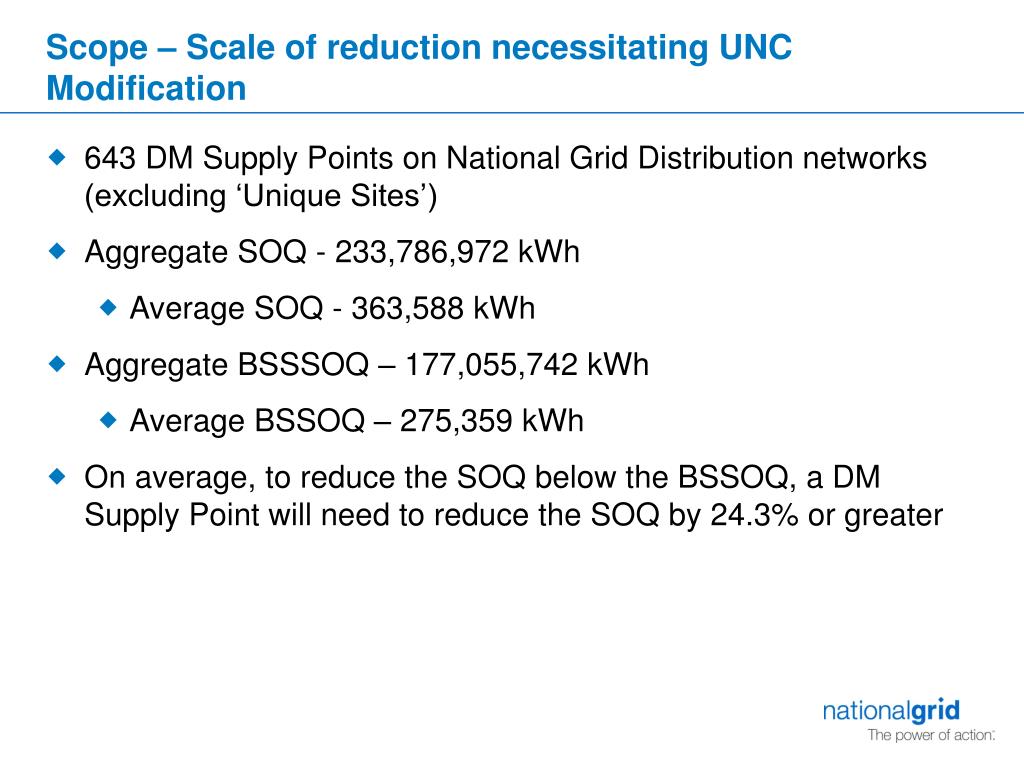 Scope – Scale of reduction necessitating UNC Modification

643 DM Supply Points on National Grid Distribution networks (excluding ‘Unique Sites’)

Aggregate SOQ - 233,786,972 kWh

Average SOQ - 363,588 kWh

Aggregate BSSSOQ – 177,055,742 kWh

Average BSSOQ – 275,359 kWh

On average, to reduce the SOQ below the BSSOQ, a DM Supply Point will need to reduce the SOQ by 24.3% or greater

nationalgrid
The power of action.